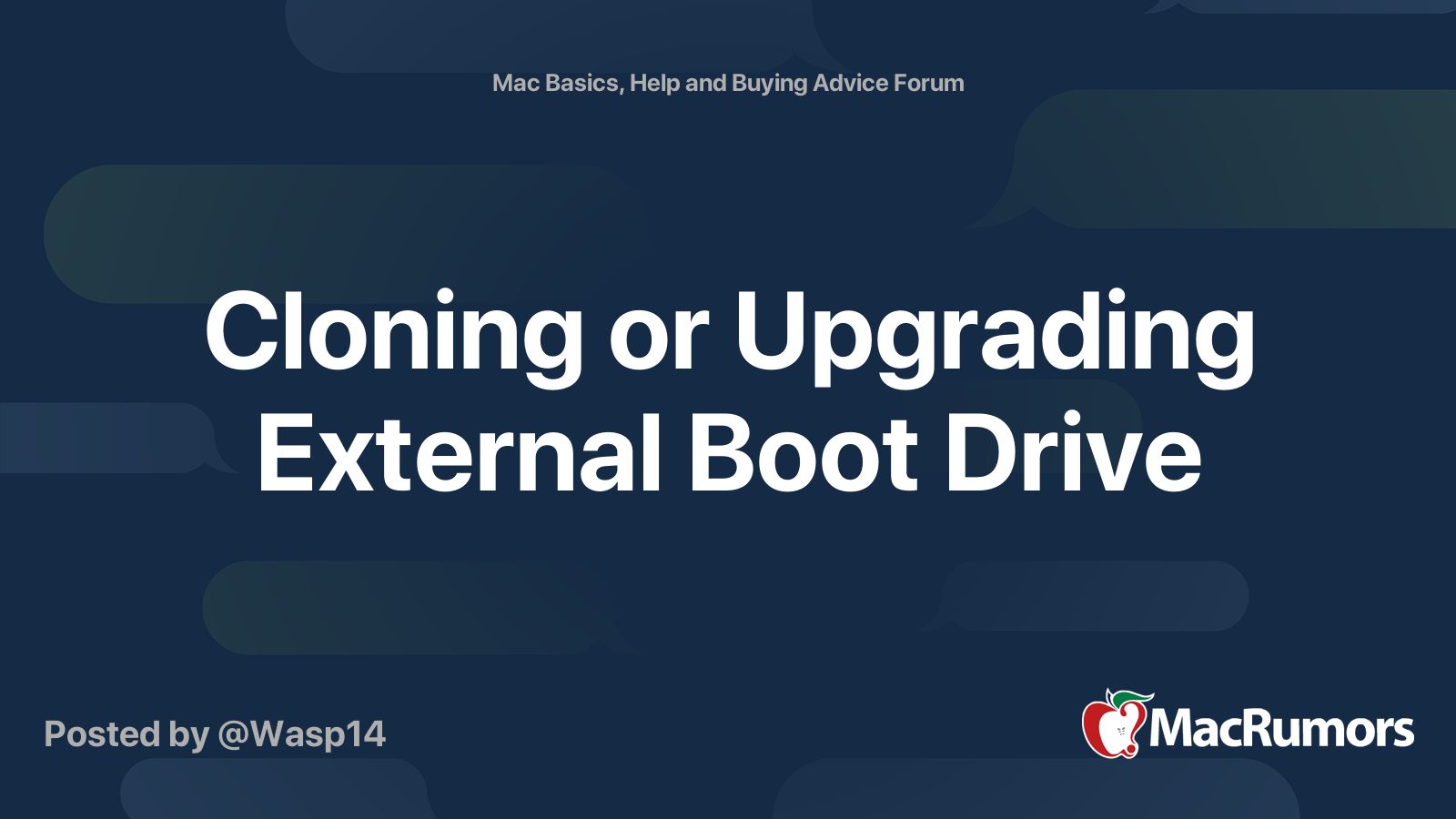 Mac Basics, Help and Buying Advice Forum

Cloning or Upgrading External Boot Drive

Posted by @Wasp14

MacRumors